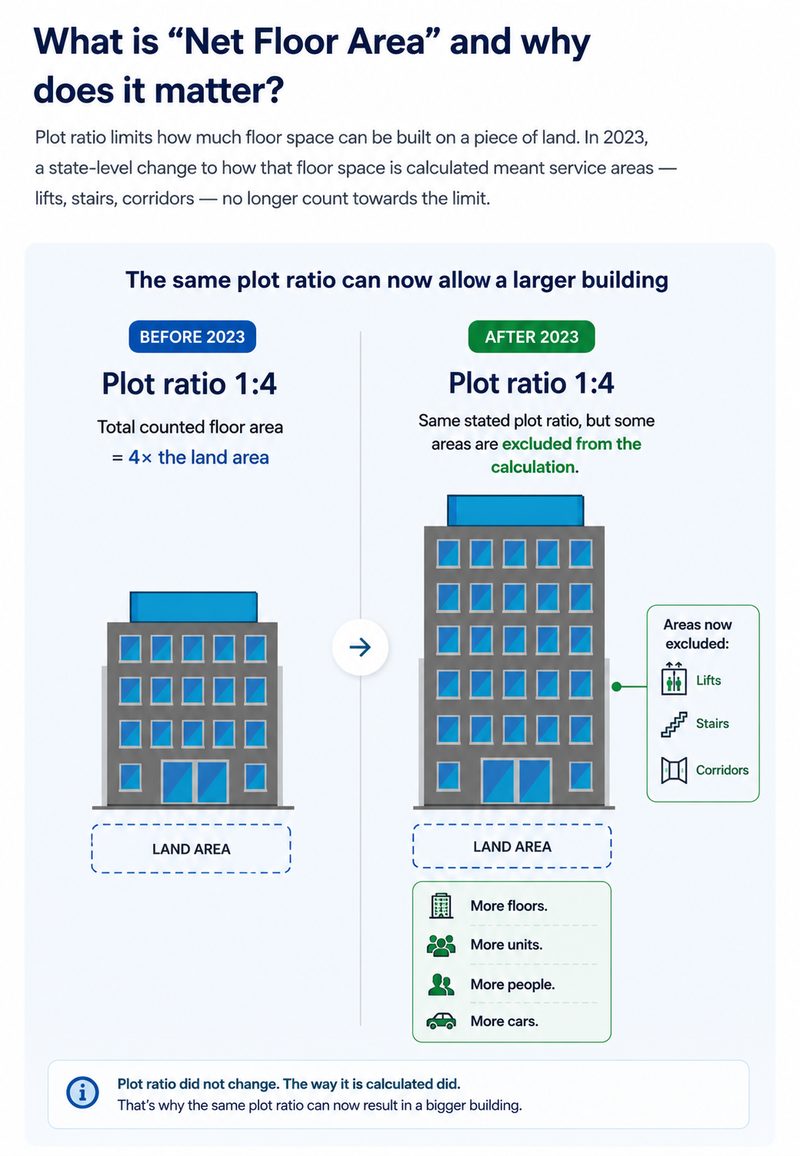 What is “Net Floor Area” and why does it matter?

Plot ratio limits how much floor space can be built on a piece of land. In 2023, a state-level change to how that floor space is calculated meant service areas — lifts, stairs, corridors — no longer count towards the limit.

The same plot ratio can now allow a larger building

BEFORE 2023

Plot ratio 1:4

Total counted floor area
= 4× the land area

LAND AREA

AFTER 2023

Plot ratio 1:4

Same stated plot ratio, but some areas are excluded from the calculation.

Areas now excluded:
Lifts
Stairs
Corridors

LAND AREA

More floors.
More units.
More people.
More cars.

Plot ratio did not change. The way it is calculated did.
That’s why the same plot ratio can now result in a bigger building.